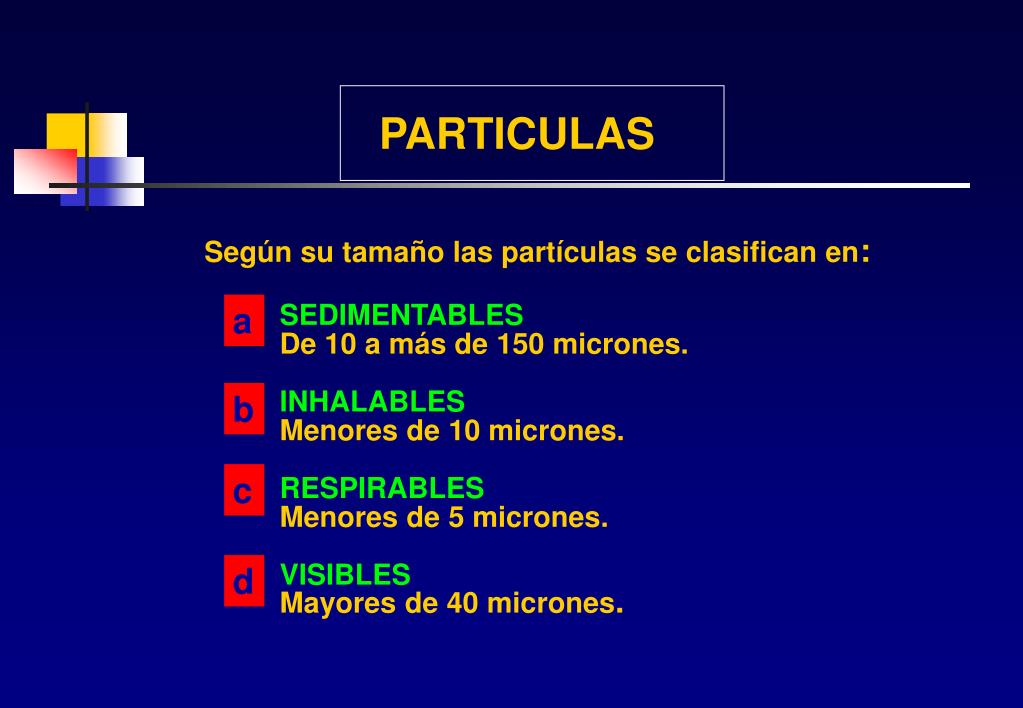 PARTICULAS

Según su tamaño las partículas se clasifican en:

a SEDIMENTABLES
De 10 a más de 150 micrones.

b INHALABLES
Menores de 10 micrones.

c RESPIRABLES
Menores de 5 micrones.

d VISIBLES
Mayores de 40 micrones.